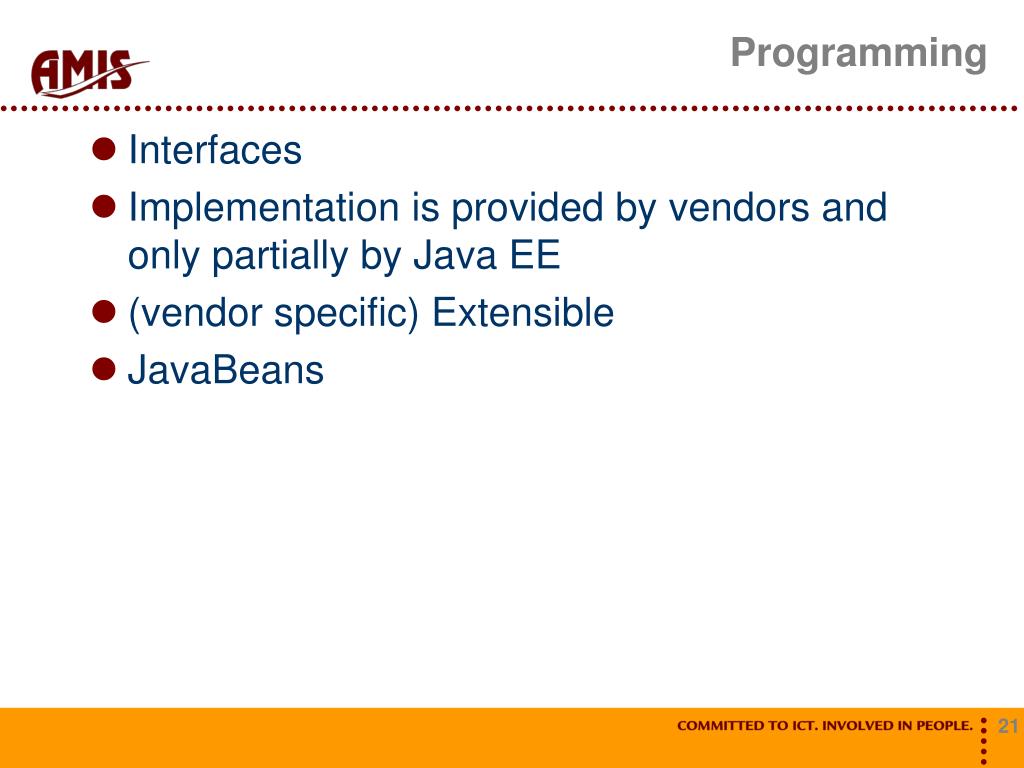 AMIS

Programming

- Interfaces
- Implementation is provided by vendors and only partially by Java EE
- (vendor specific) Extensible
- JavaBeans

COMMITTED TO ICT. INVOLVED IN PEOPLE.

21